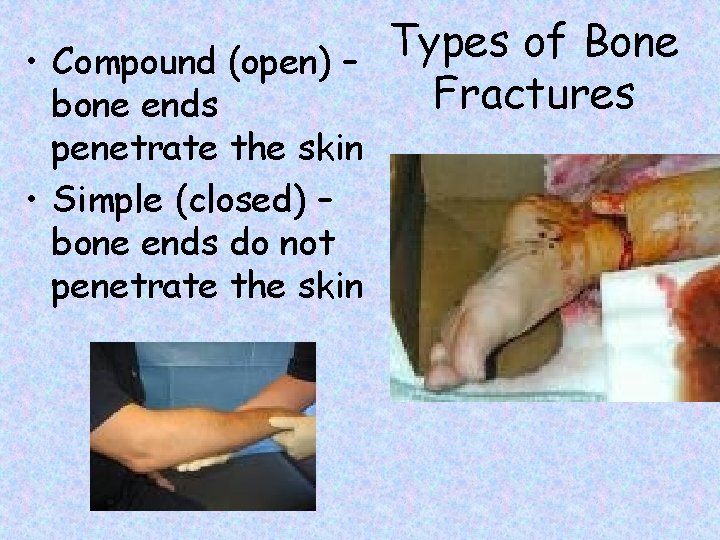 Types of Bone Fractures

• Compound (open) – bone ends penetrate the skin
• Simple (closed) – bone ends do not penetrate the skin